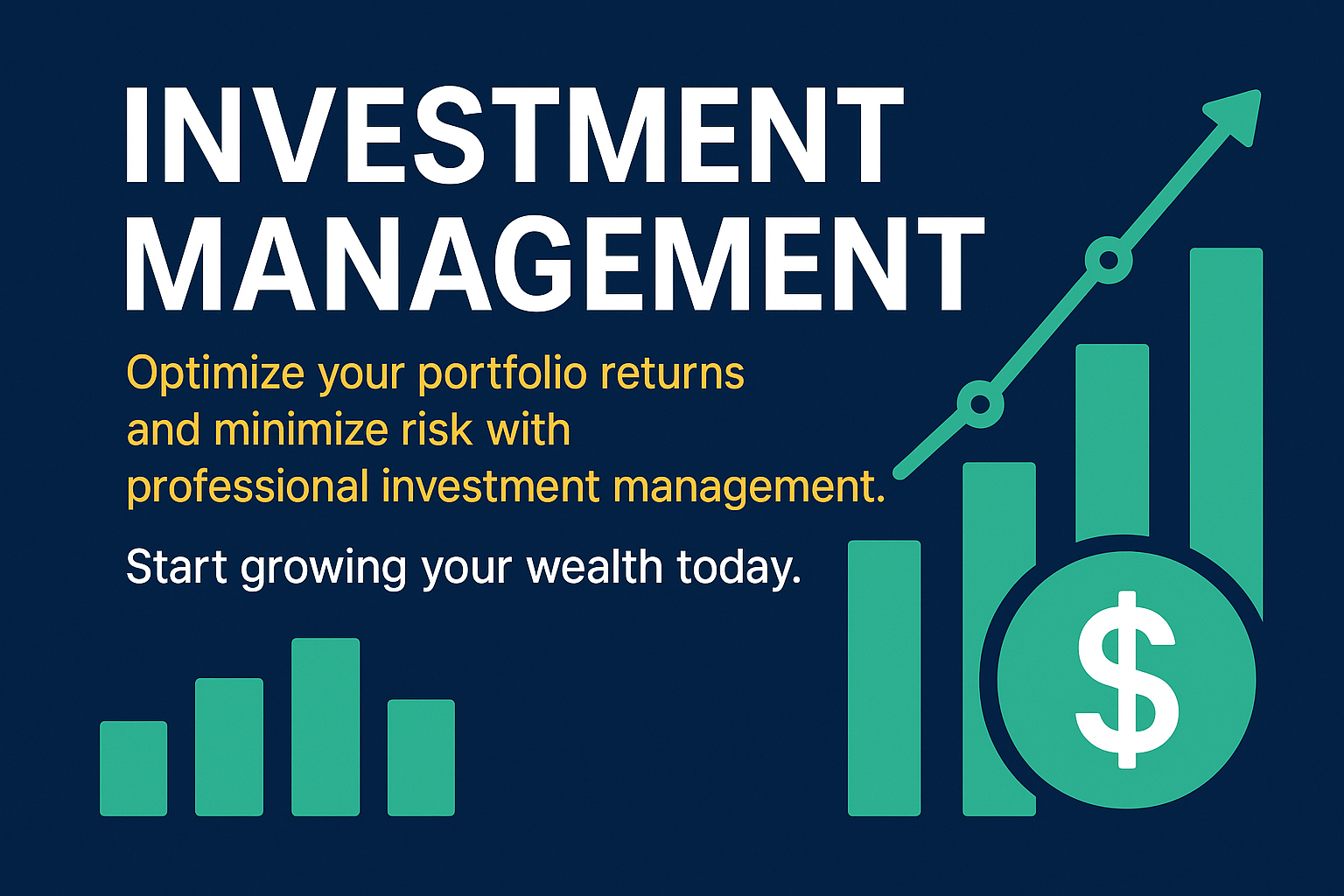 INVESTMENT MANAGEMENT

Optimize your portfolio returns and minimize risk with professional investment management.

Start growing your wealth today.

$